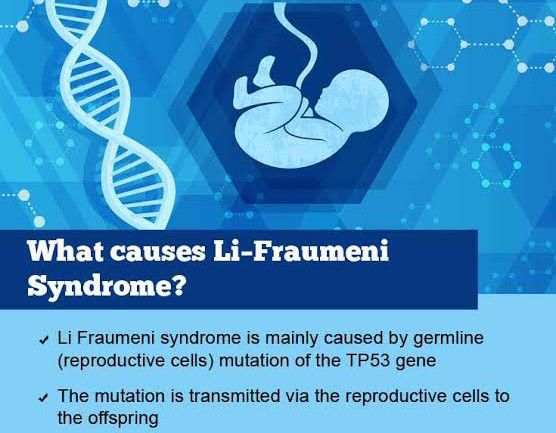 What causes Li-Fraumeni Syndrome?

✓ Li Fraumeni syndrome is mainly caused by germline (reproductive cells) mutation of the TP53 gene

✓ The mutation is transmitted via the reproductive cells to the offspring